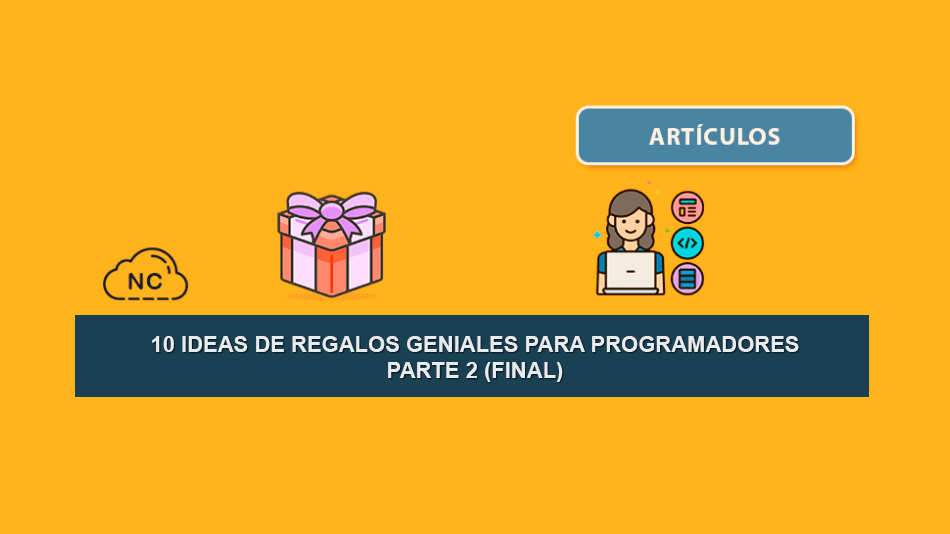 ARTÍCULOS

NC

10 IDEAS DE REGALOS GENIALES PARA PROGRAMADORES
PARTE 2 (FINAL)